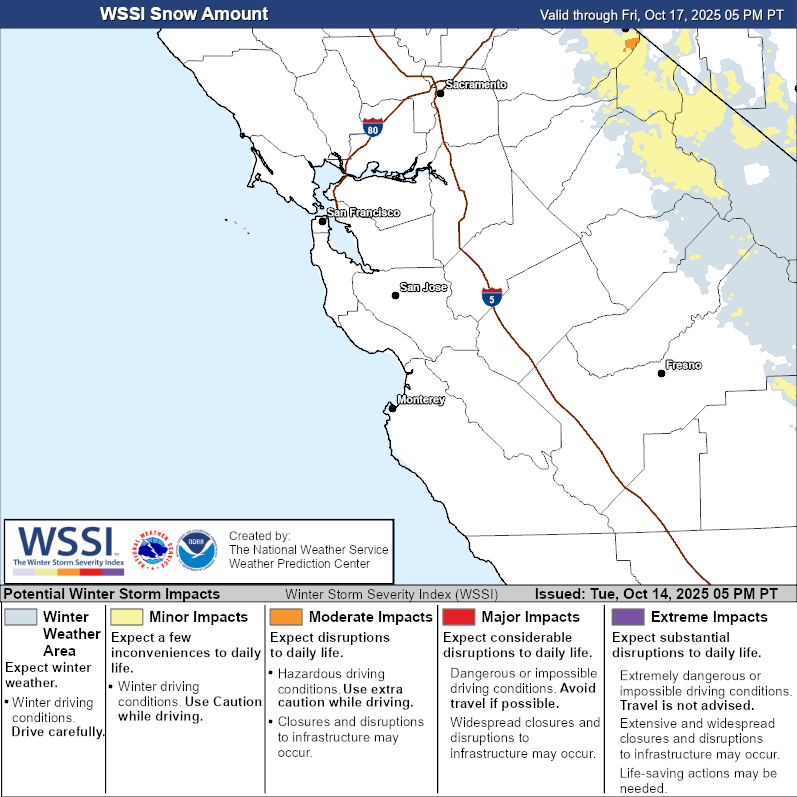 WSSI Snow Amount

Valid through Fri, Oct 17, 2025 05 PM PT

Sacramento

80

San Francisco

San Jose

5

Fresno

Monterey

WSSI
The Winter Storm Severity Index

NATIONAL WEATHER SERVICE

NOAA

Created by:
The National Weather Service
Weather Prediction Center

Potential Winter Storm Impacts

Winter Storm Severity Index (WSSI)

Issued: Tue, Oct 14, 2025 05 PM PT

Winter Weather Area
Expect winter weather.
• Winter driving conditions. Drive carefully.

Minor Impacts
Expect a few inconveniences to daily life.
• Winter driving conditions. Use Caution while driving.

Moderate Impacts
Expect disruptions to daily life.
• Hazardous driving conditions. Use extra caution while driving.
• Closures and disruptions to infrastructure may occur.

Major Impacts
Expect considerable disruptions to daily life.
Dangerous or impossible driving conditions. Avoid travel if possible.
Widespread closures and disruptions to infrastructure may occur.

Extreme Impacts
Expect substantial disruptions to daily life.
Extremely dangerous or impossible driving conditions. Travel is not advised.
Extensive and widespread closures and disruptions to infrastructure may occur.
Life-saving actions may be needed.